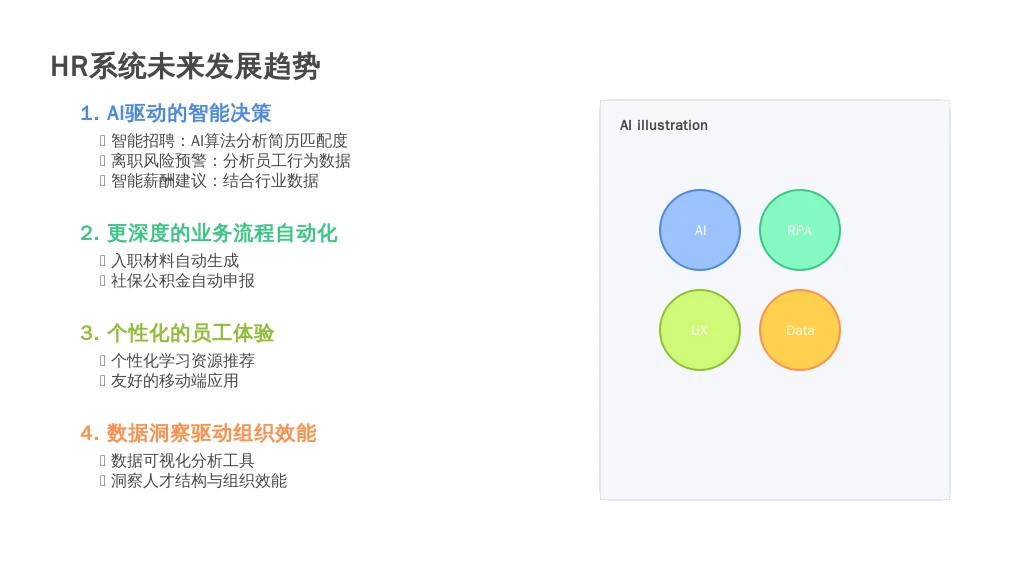 HR系统未来发展趋势

1. AI驱动的智能决策
▯ 智能招聘：AI算法分析简历匹配度
▯ 离职风险预警：分析员工行为数据
▯ 智能薪酬建议：结合行业数据

2. 更深度的业务流程自动化
▯ 入职材料自动生成
▯ 社保公积金自动申报

3. 个性化的员工体验
▯ 个性化学习资源推荐
▯ 友好的移动端应用

4. 数据洞察驱动组织效能
▯ 数据可视化分析工具
▯ 洞察人才结构与组织效能

AI illustration

AI
RPA
UX
Data